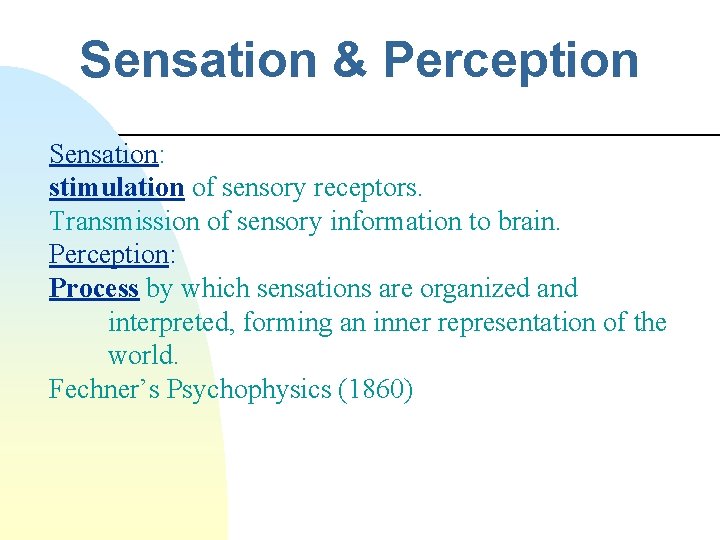 Sensation & Perception

Sensation:
stimulation of sensory receptors.
Transmission of sensory information to brain.
Perception:
Process by which sensations are organized and interpreted, forming an inner representation of the world.
Fechner’s Psychophysics (1860)